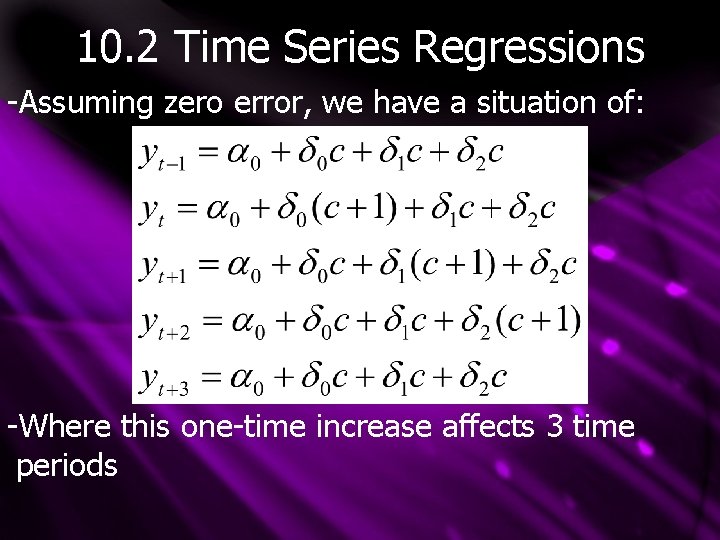 10.2 Time Series Regressions

-Assuming zero error, we have a situation of:

$y_{t-1} = \alpha_0 + \delta_0 c + \delta_1 c + \delta_2 c$

$y_t = \alpha_0 + \delta_0 (c+1) + \delta_1 c + \delta_2 c$

$y_{t+1} = \alpha_0 + \delta_0 c + \delta_1 (c+1) + \delta_2 c$

$y_{t+2} = \alpha_0 + \delta_0 c + \delta_1 c + \delta_2 (c+1)$

$y_{t+3} = \alpha_0 + \delta_0 c + \delta_1 c + \delta_2 c$

-Where this one-time increase affects 3 time periods